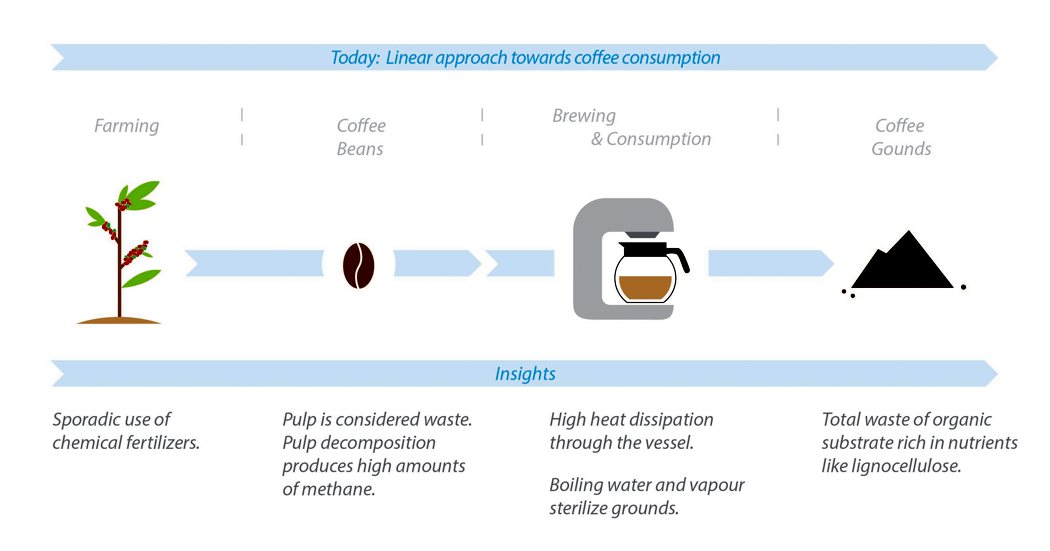 Today: Linear approach towards coffee consumption

Farming

Coffee Beans

Brewing & Consumption

Coffee Gounds

Insights

Sporadic use of chemical fertilizers.

Pulp is considered waste. Pulp decomposition produces high amounts of methane.

High heat dissipation through the vessel.

Boiling water and vapour sterilize grounds.

Total waste of organic substrate rich in nutrients like lignocellulose.